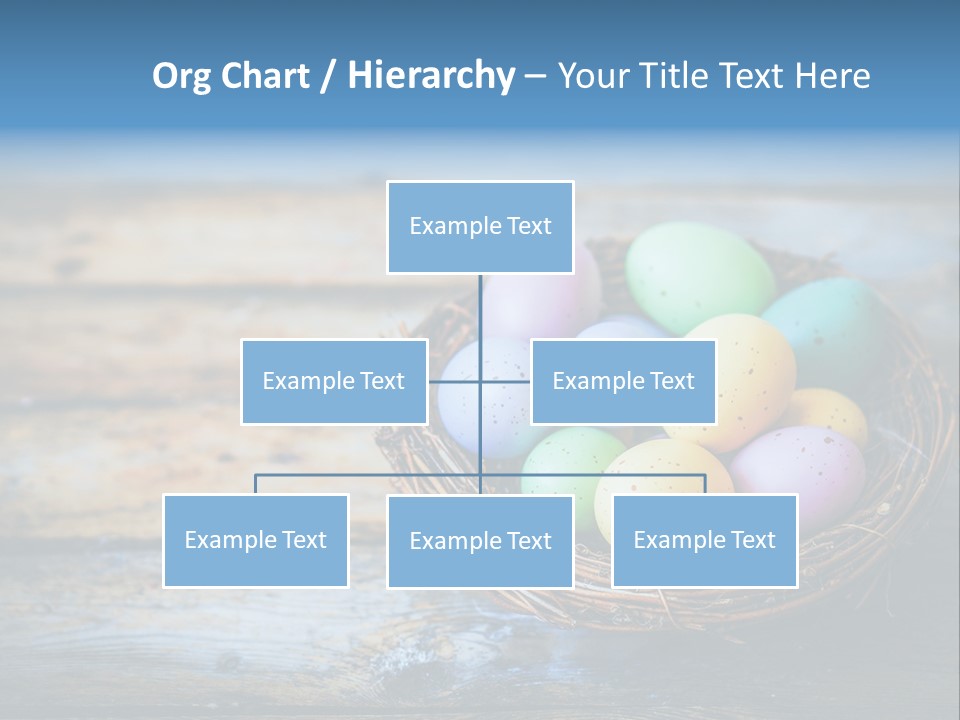 Org Chart / Hierarchy – Your Title Text Here

Example Text

Example Text

Example Text

Example Text

Example Text

Example Text